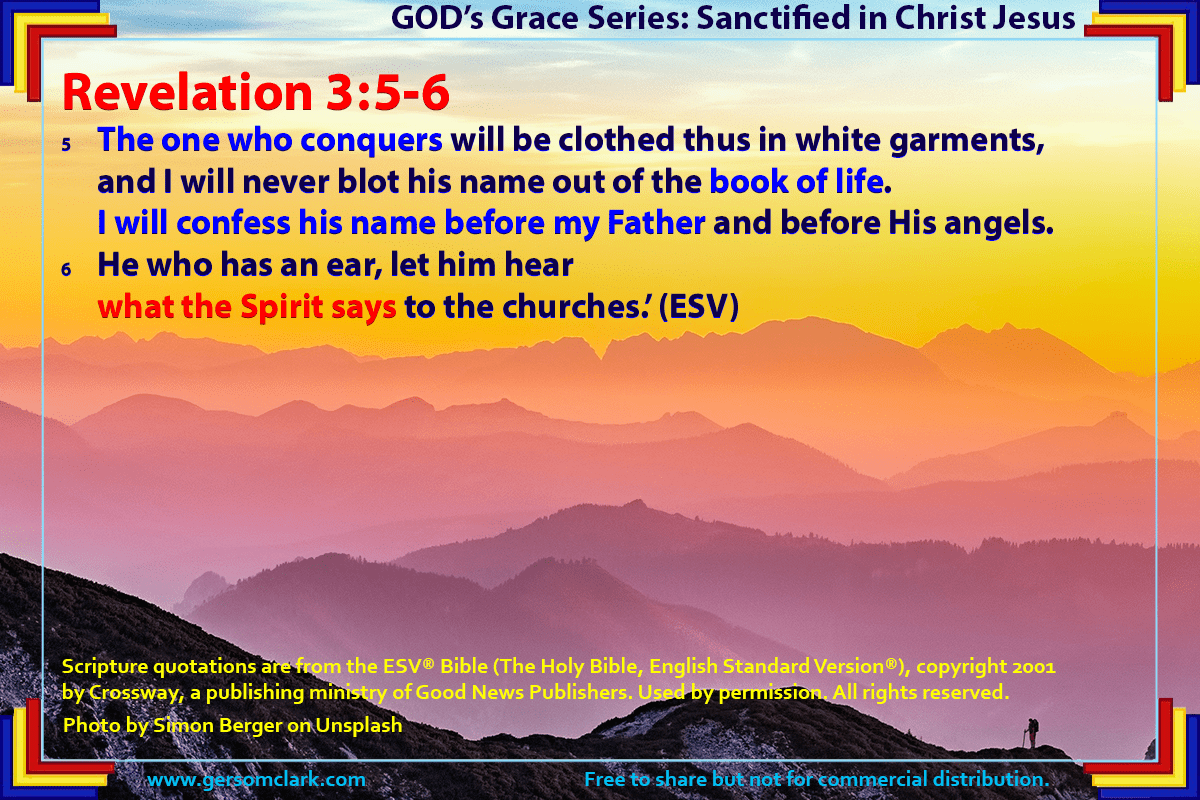 GOD's Grace Series: Sanctified in Christ Jesus

Revelation 3:5-6

5 The one who conquers will be clothed thus in white garments, and I will never blot his name out of the book of life. I will confess his name before my Father and before His angels.

6 He who has an ear, let him hear what the Spirit says to the churches.' (ESV)

Scripture quotations are from the ESV® Bible (The Holy Bible, English Standard Version®), copyright 2001 by Crossway, a publishing ministry of Good News Publishers. Used by permission. All rights reserved.

Photo by Simon Berger on Unsplash

www.gersomclark.com

Free to share but not for commercial distribution.